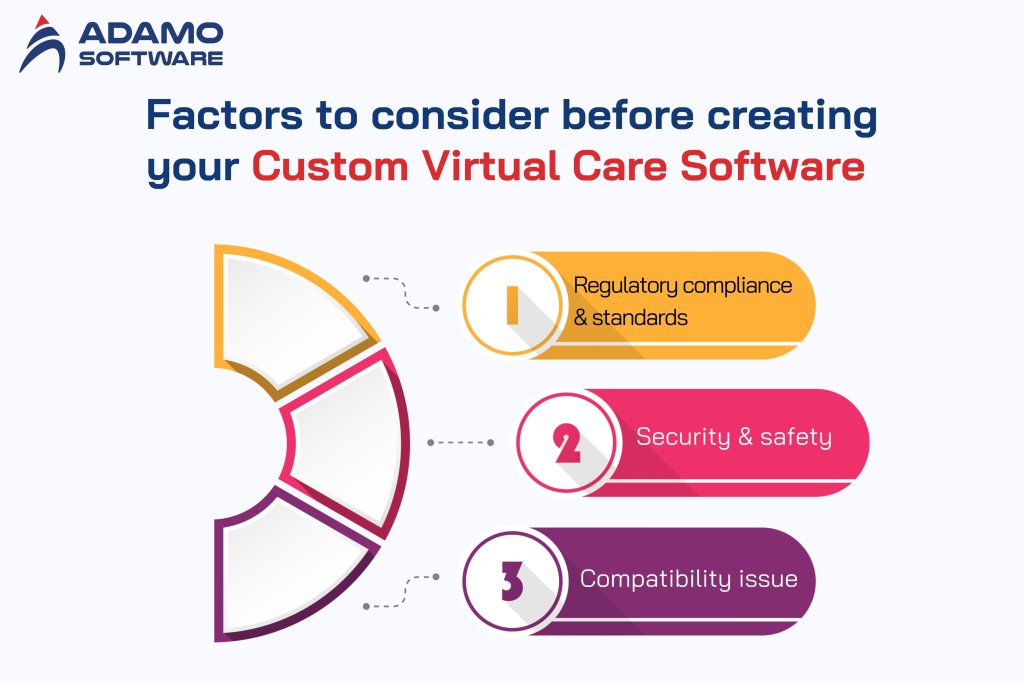 ADAMO SOFTWARE

Factors to consider before creating your Custom Virtual Care Software

1 Regulatory compliance & standards

2 Security & safety

3 Compatibility issue